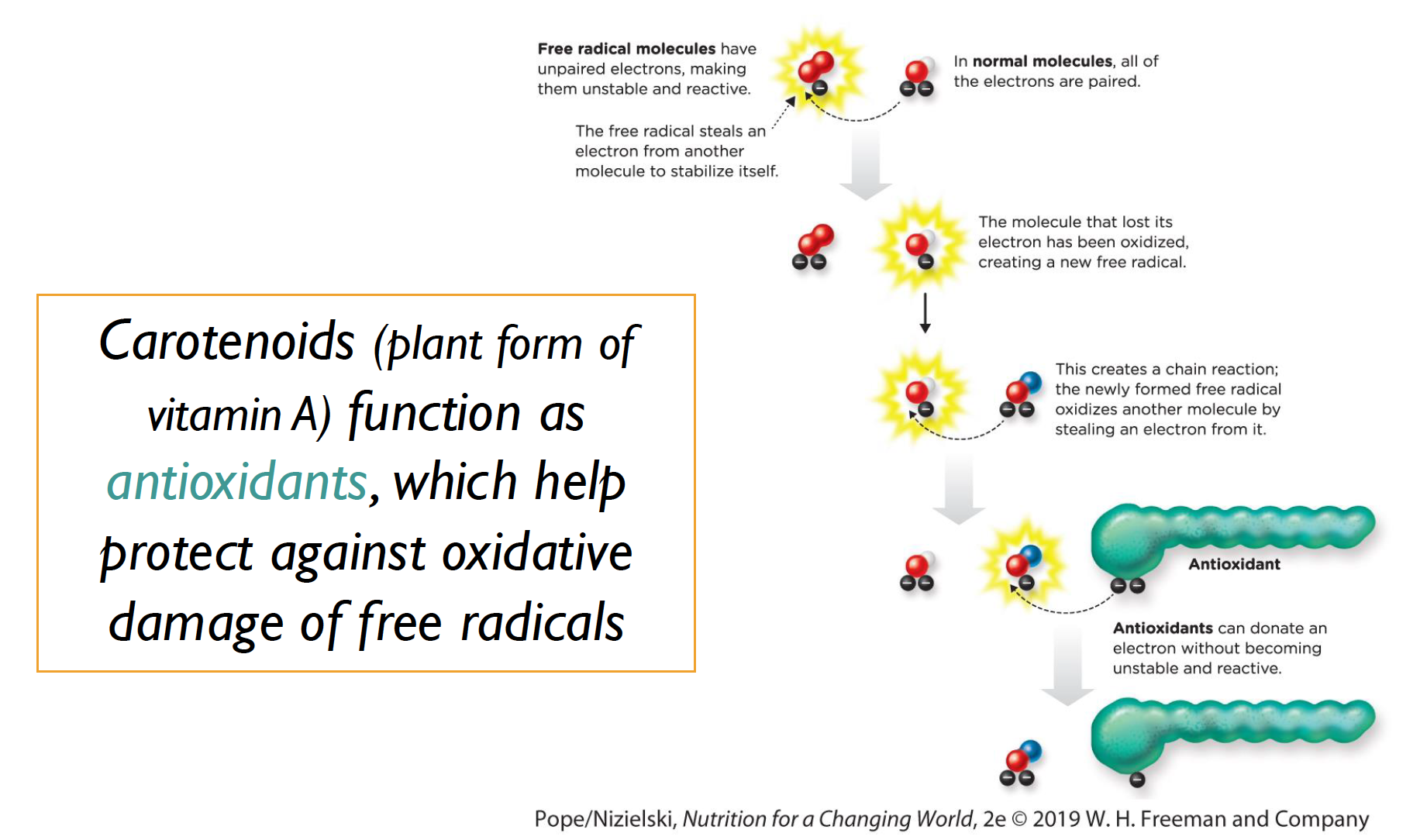 Carotenoids (plant form of vitamin A) function as antioxidants, which help protect against oxidative damage of free radicals

Free radical molecules have unpaired electrons, making them unstable and reactive.

In normal molecules, all of the electrons are paired.

The free radical steals an electron from another molecule to stabilize itself.

The molecule that lost its electron has been oxidized, creating a new free radical.

This creates a chain reaction; the newly formed free radical oxidizes another molecule by stealing an electron from it.

Antioxidant

Antioxidants can donate an electron without becoming unstable and reactive.

Pope/Nizielski, Nutrition for a Changing World, 2e © 2019 W. H. Freeman and Company